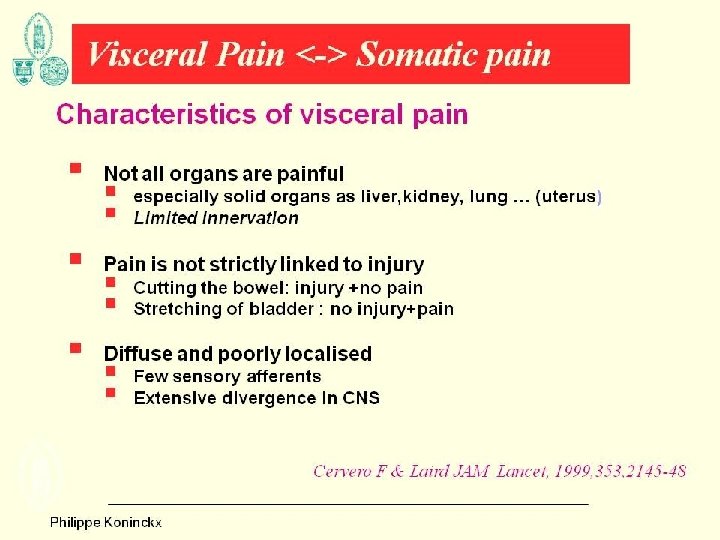 Visceral Pain <-> Somatic pain

Characteristics of visceral pain

Not all organs are painful
especially solid organs as liver,kidney, lung ... (uterus)
Limited innervation

Pain is not strictly linked to injury
Cutting the bowel: injury +no pain
Stretching of bladder : no injury+pain

Diffuse and poorly localised
Few sensory afferents
Extensive divergence in CNS

Cervero F & Laird JAM Lancet, 1999,353,2145-48

Philippe Koninckx